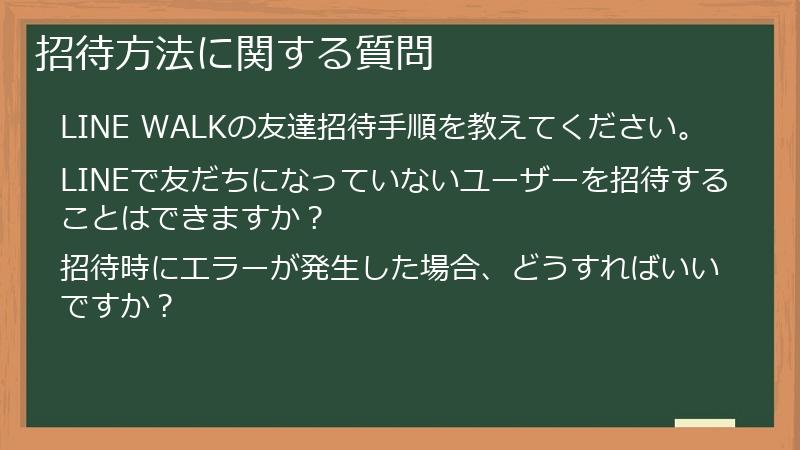 招待方法に関する質問

LINE WALKの友達招待手順を教えてください。

LINEで友だちになっていないユーザーを招待することはできますか？

招待時にエラーが発生した場合、どうすればいいですか？